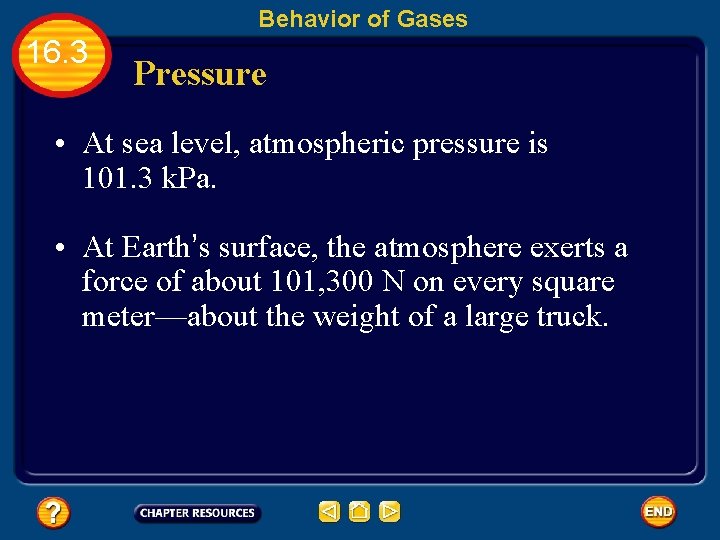 Behavior of Gases

16.3

Pressure

• At sea level, atmospheric pressure is 101.3 kPa.

• At Earth's surface, the atmosphere exerts a force of about 101,300 N on every square meter—about the weight of a large truck.

?

CHAPTER RESOURCES

END